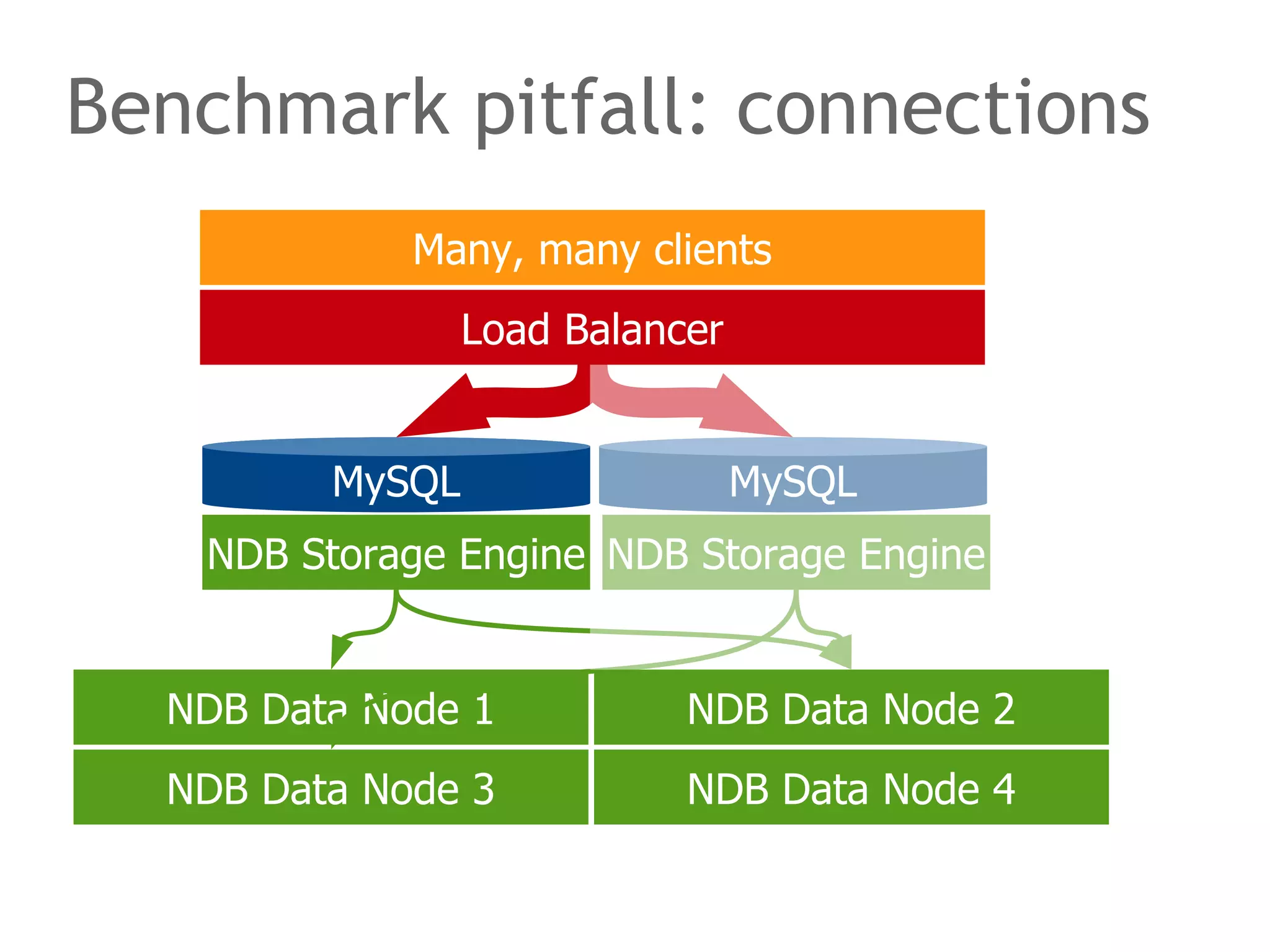 Benchmark pitfall: connections

Many, many clients

Load Balancer

MySQL

MySQL

NDB Storage Engine

NDB Storage Engine

NDB Data Node 1

NDB Data Node 2

NDB Data Node 3

NDB Data Node 4